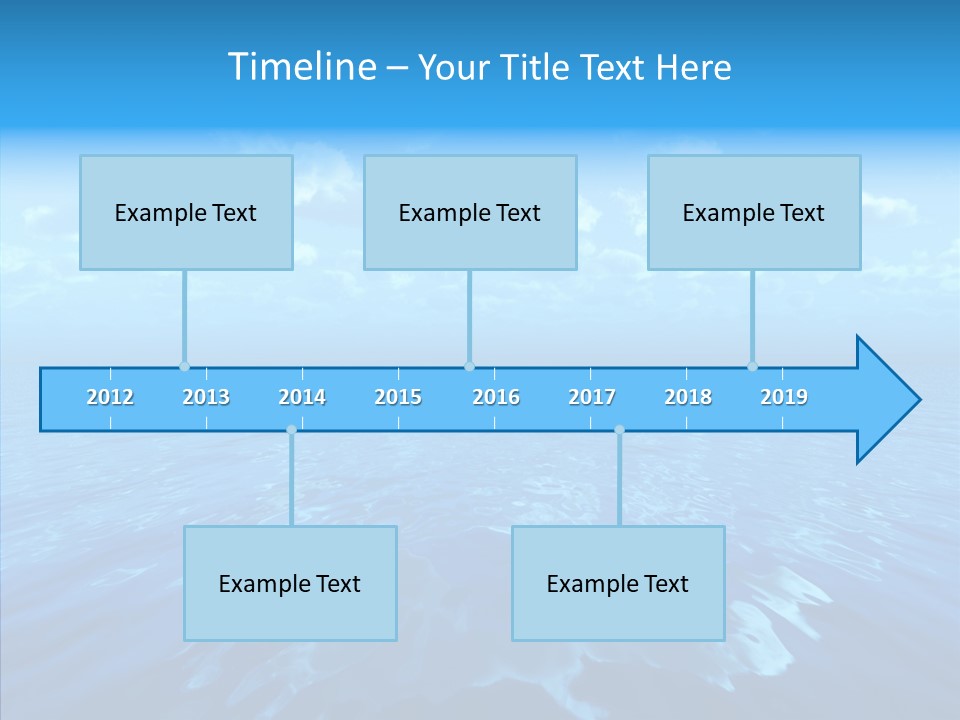 Timeline – Your Title Text Here

Example Text

Example Text

Example Text

2012 2013 2014 2015 2016 2017 2018 2019

Example Text

Example Text